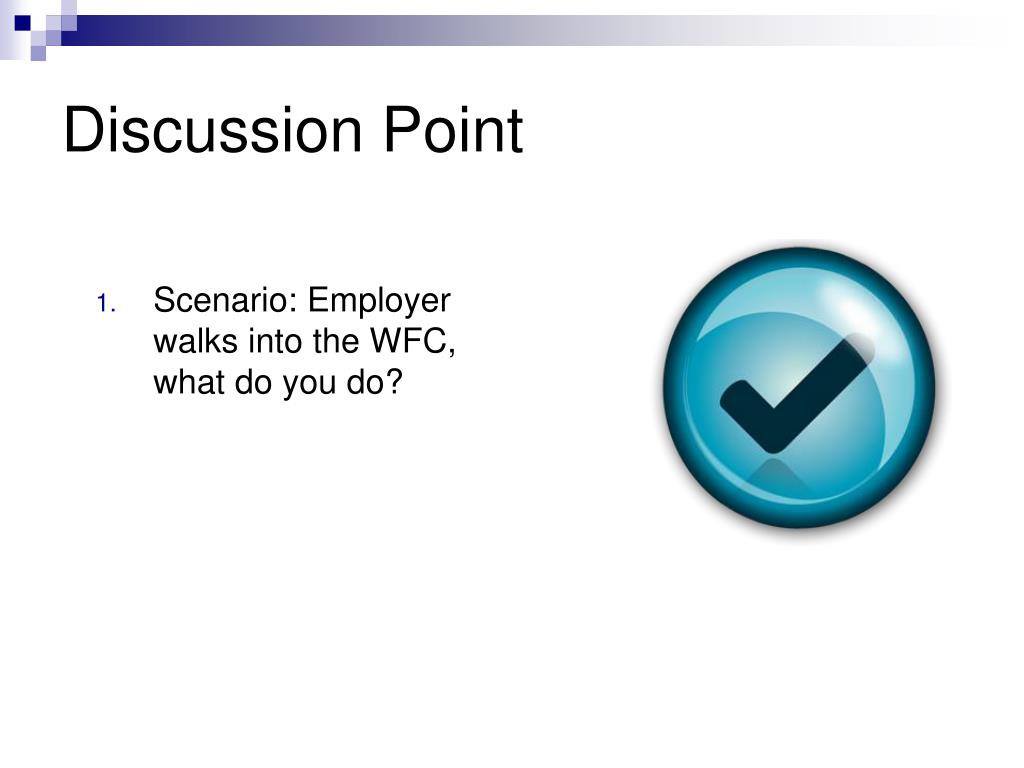 Discussion Point

1. Scenario: Employer walks into the WFC, what do you do?